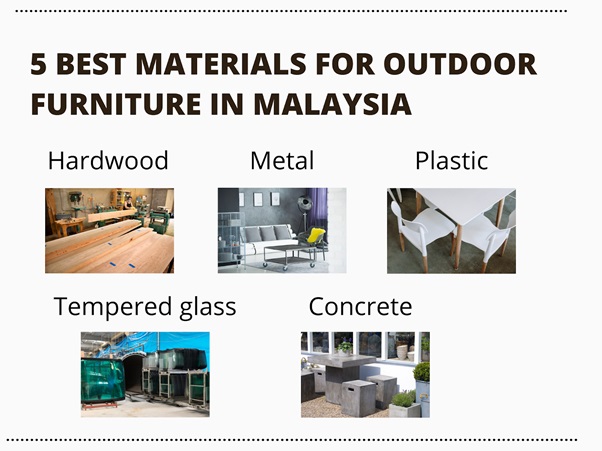 5 BEST MATERIALS FOR OUTDOOR FURNITURE IN MALAYSIA

Hardwood

Metal

Plastic

Tempered glass

Concrete